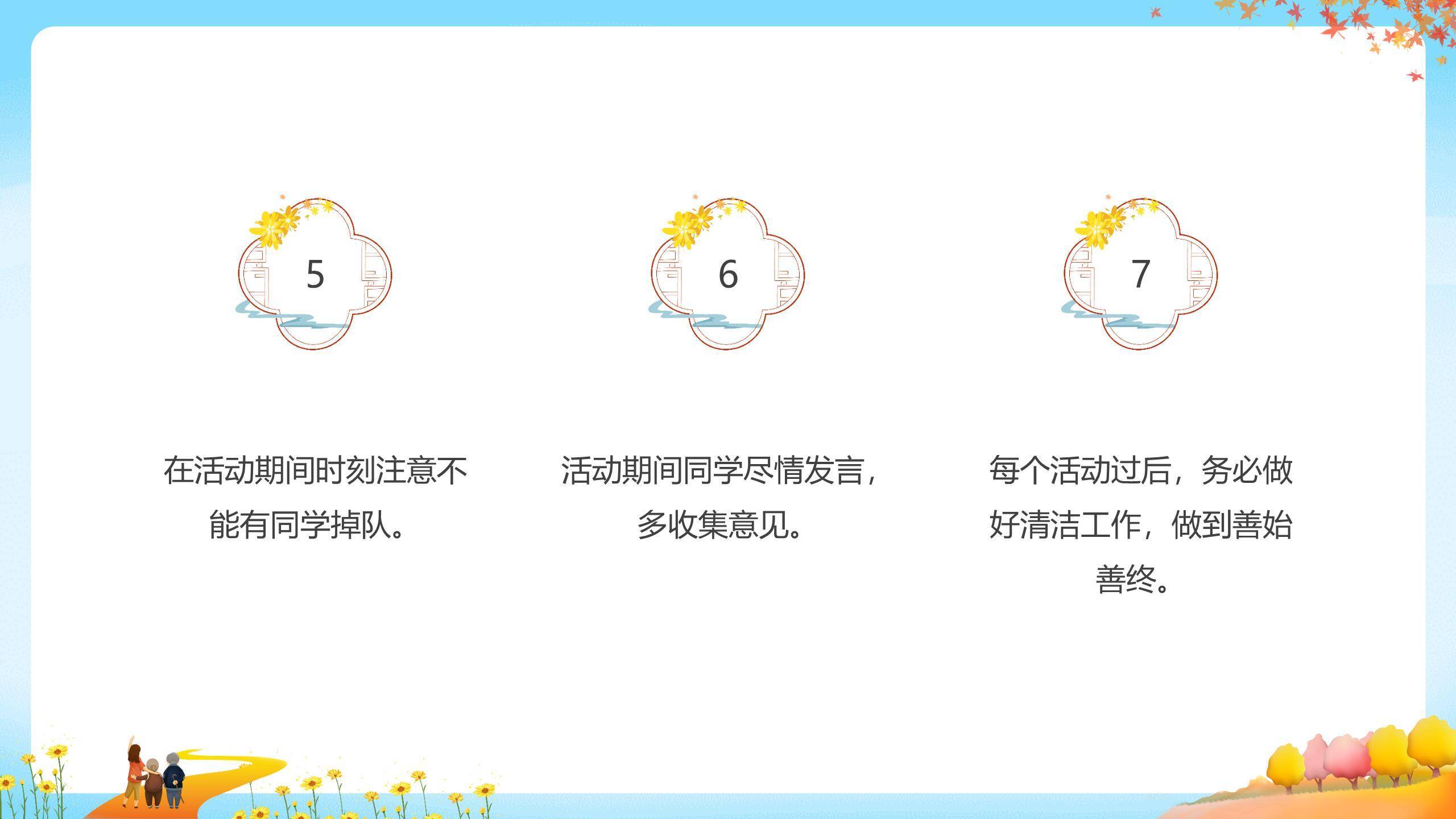 5

在活动期间时刻注意不能有同学掉队。

6

活动期间同学尽情发言，多收集意见。

7

每个活动过后，务必做好清洁工作，做到善始善终。